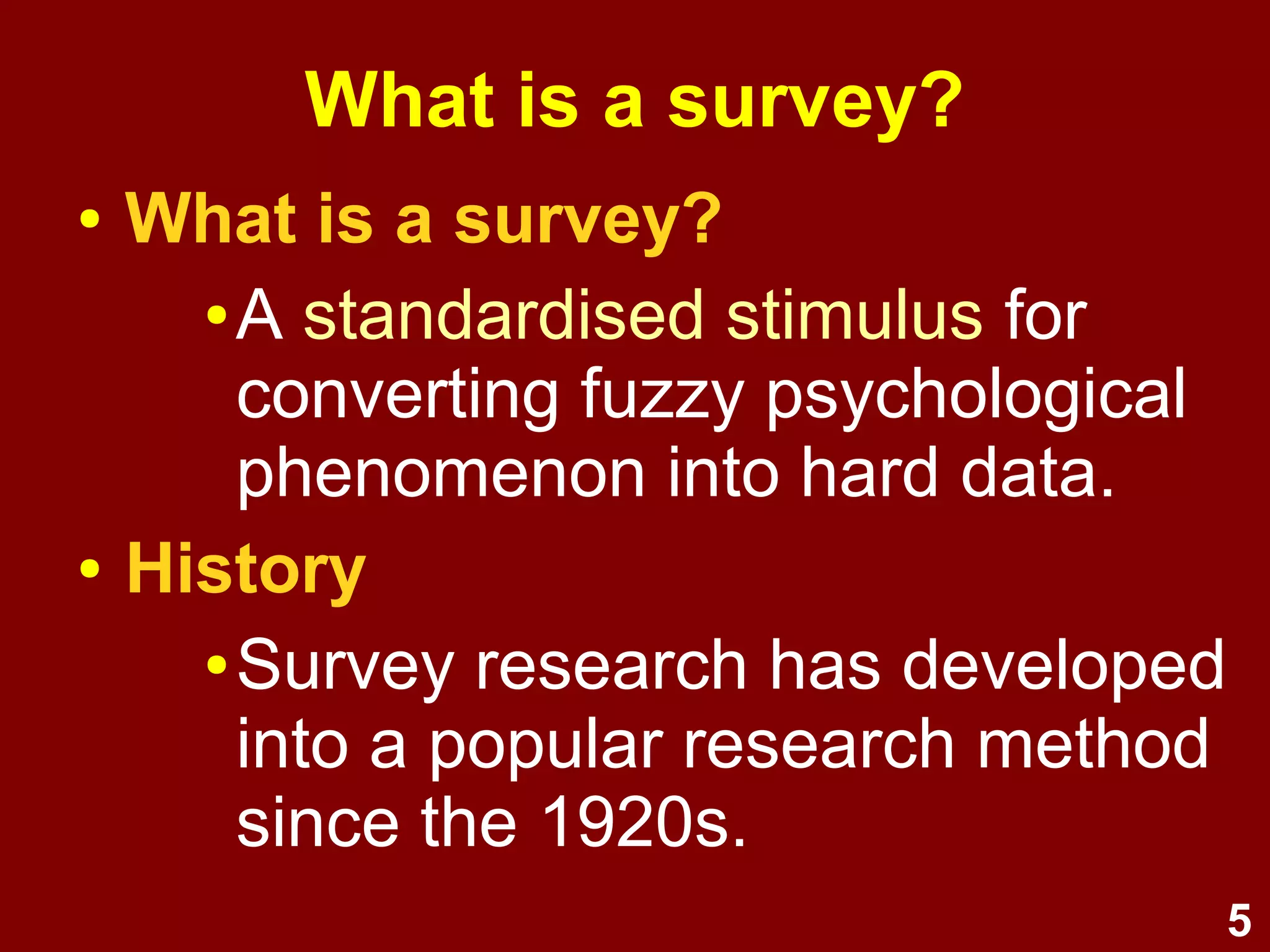 What is a survey?

• What is a survey?

• A standardised stimulus for converting fuzzy psychological phenomenon into hard data.

• History

• Survey research has developed into a popular research method since the 1920s.

5